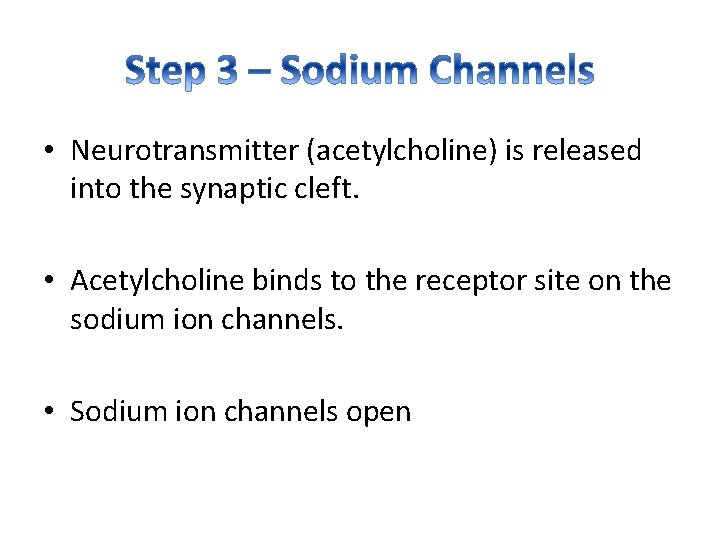 Step 3 – Sodium Channels

• Neurotransmitter (acetylcholine) is released into the synaptic cleft.

• Acetylcholine binds to the receptor site on the sodium ion channels.

• Sodium ion channels open